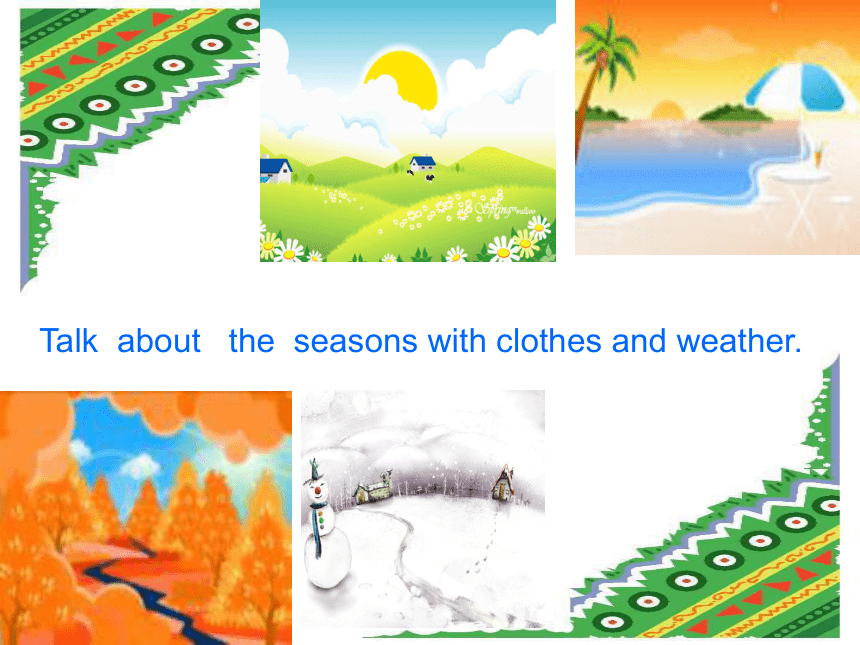 Spring

Talk about the seasons with clothes and weather.